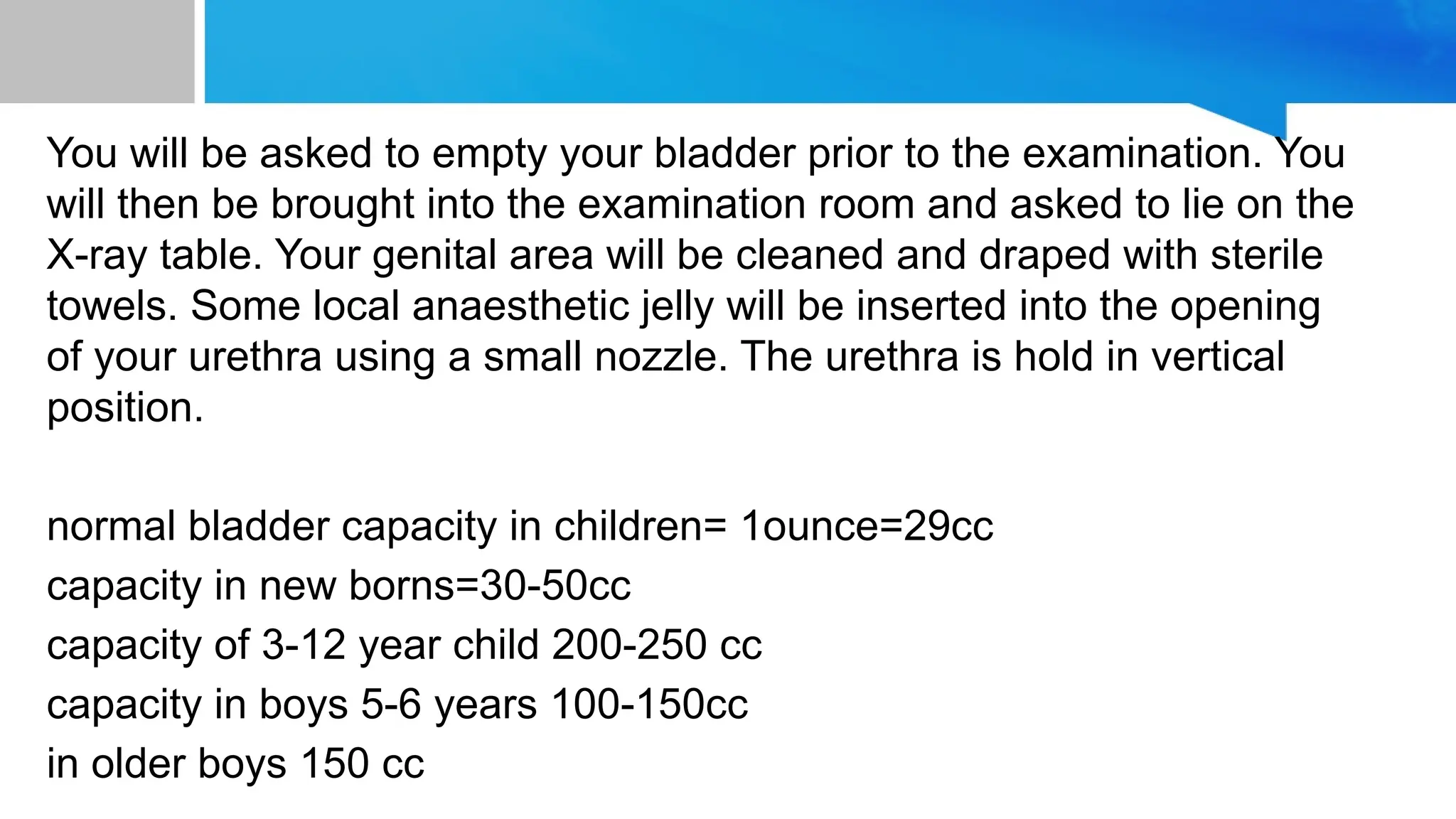 You will be asked to empty your bladder prior to the examination. You will then be brought into the examination room and asked to lie on the X-ray table. Your genital area will be cleaned and draped with sterile towels. Some local anaesthetic jelly will be inserted into the opening of your urethra using a small nozzle. The urethra is hold in vertical position.

normal bladder capacity in children= 1ounce=29cc
capacity in new borns=30-50cc
capacity of 3-12 year child 200-250 cc
capacity in boys 5-6 years 100-150cc
in older boys 150 cc